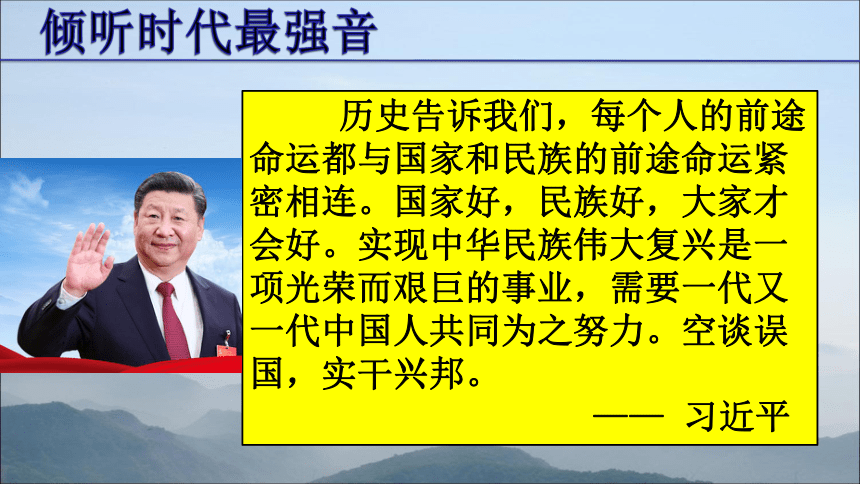 倾听时代最强音

历史告诉我们，每个人的前途命运都与国家和民族的前途命运紧密相连。国家好，民族好，大家才会好。实现中华民族伟大复兴是一项光荣而艰巨的事业，需要一代又一代中国人共同为之努力。空谈误国，实干兴邦。

—— 习近平